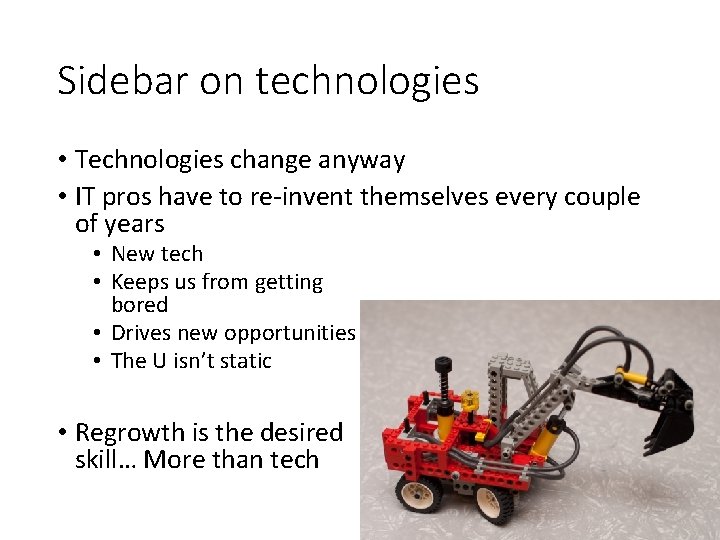 Sidebar on technologies

• Technologies change anyway
• IT pros have to re-invent themselves every couple of years
  • New tech
  • Keeps us from getting bored
  • Drives new opportunities
  • The U isn't static

• Regrowth is the desired skill… More than tech